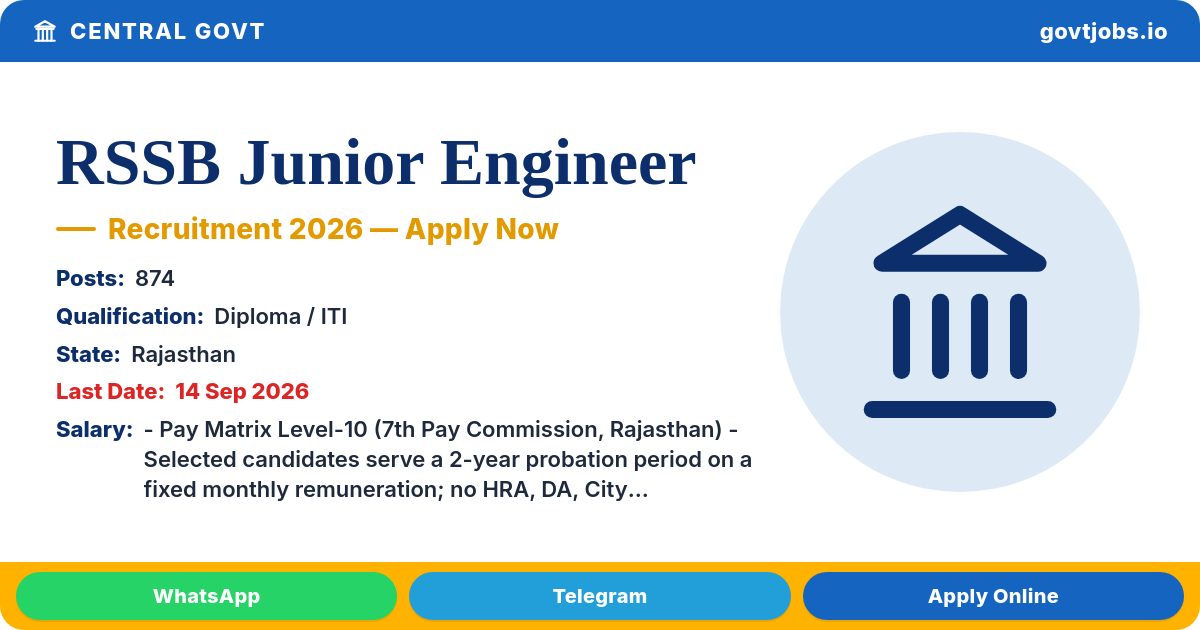 CENTRAL GOVT

govtjobs.io

RSSB Junior Engineer

— Recruitment 2026 — Apply Now

Posts: 874

Qualification: Diploma / ITI

State: Rajasthan

Last Date: 14 Sep 2026

Salary: - Pay Matrix Level-10 (7th Pay Commission, Rajasthan) - Selected candidates serve a 2-year probation period on a fixed monthly remuneration; no HRA, DA, City...

WhatsApp

Telegram

Apply Online